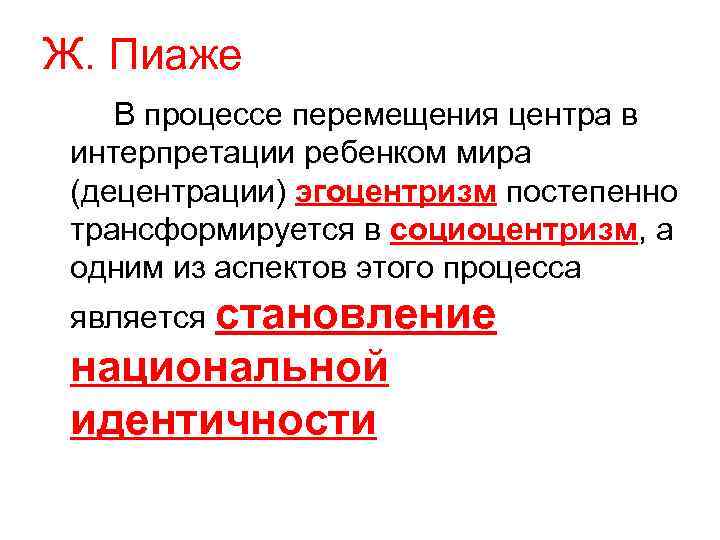 Ж. Пиаже

В процессе перемещения центра в интерпретации ребенком мира (децентрации) эгоцентризм постепенно трансформируется в социоцентризм, а одним из аспектов этого процесса является становление национальной идентичности